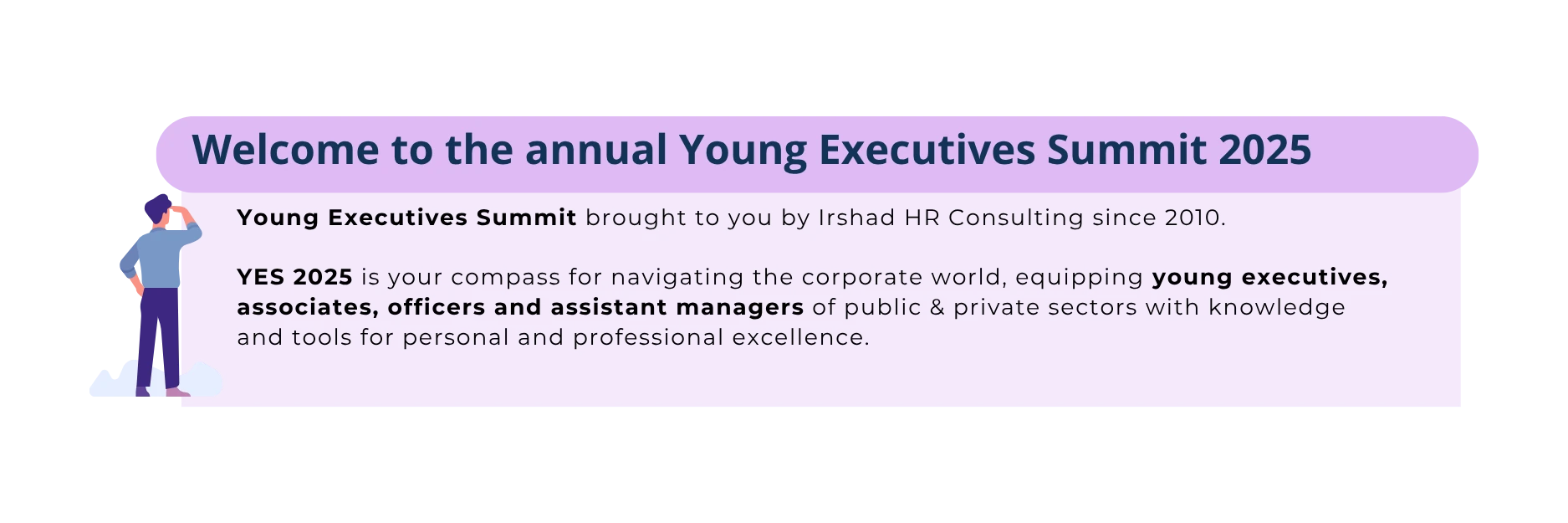 Welcome to the annual Young Executives Summit 2025

Young Executives Summit brought to you by Irshad HR Consulting since 2010.

YES 2025 is your compass for navigating the corporate world, equipping young executives, associates, officers and assistant managers of public & private sectors with knowledge and tools for personal and professional excellence.